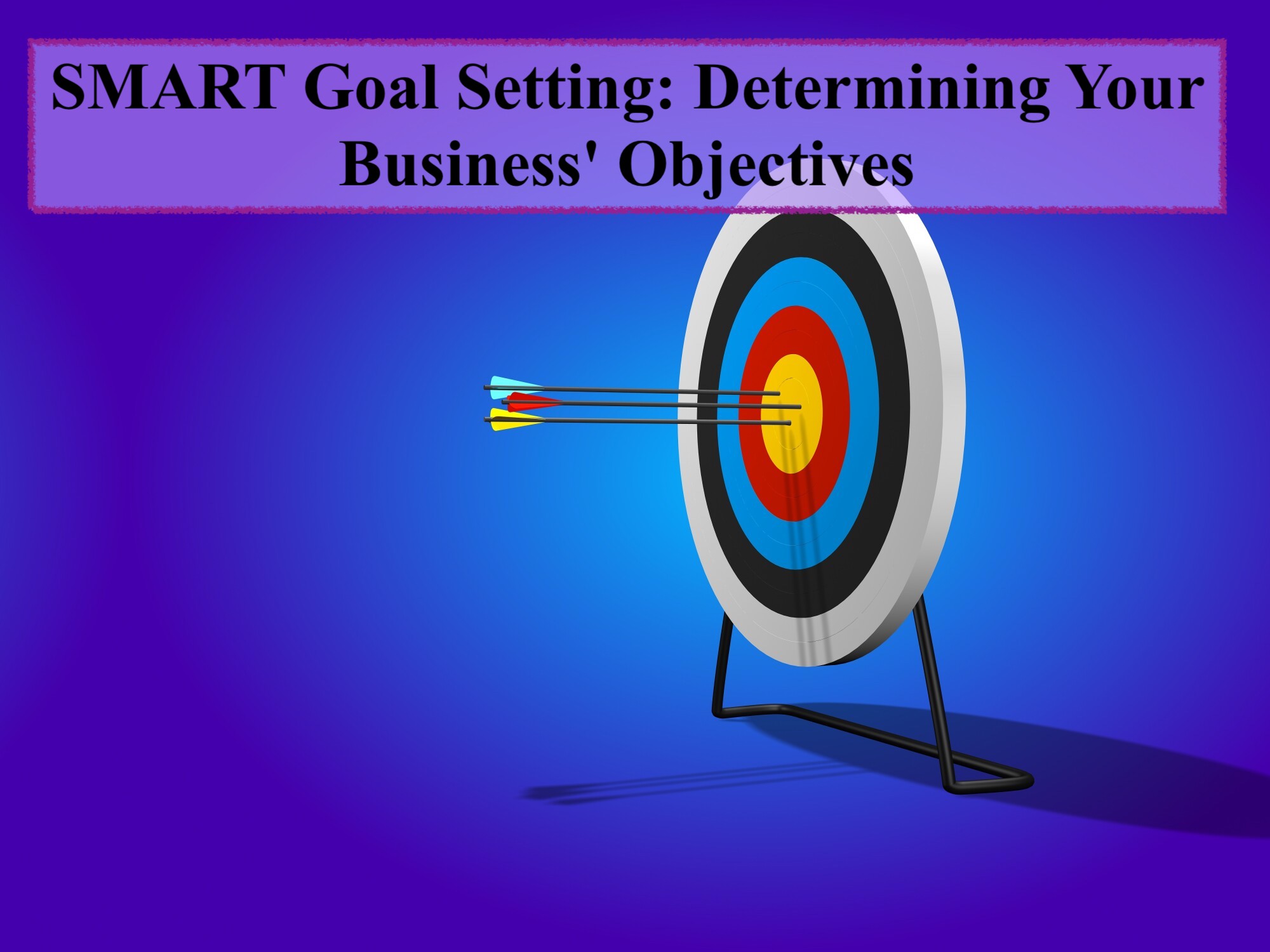 SMART Goal Setting: Determining Your Business' Objectives